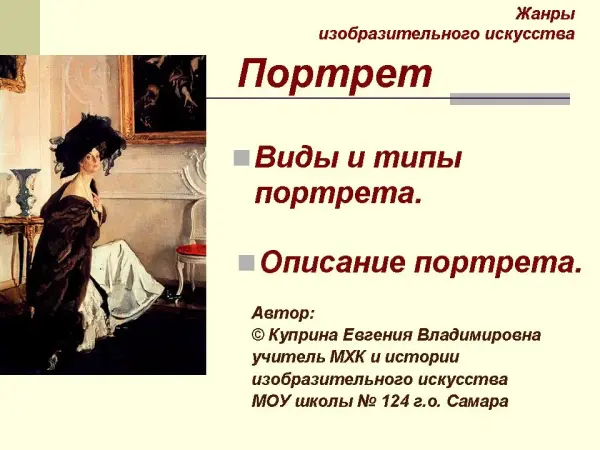 Жанры изобразительного искусства

Портрет

Виды и типы портрета.

Описание портрета.

Автор:
© Куприна Евгения Владимировна
учитель МХК и истории изобразительного искусства
МОУ школы № 124 г.о. Самара